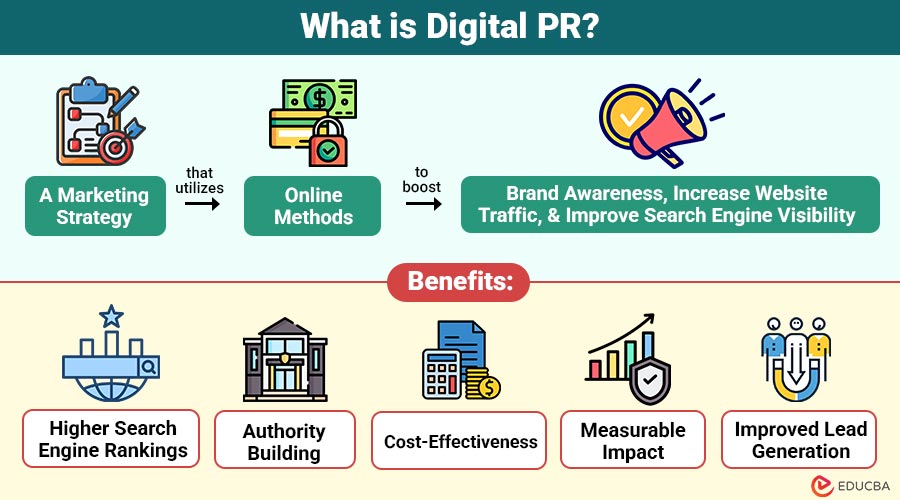 What is Digital PR?

A Marketing Strategy

that utilizes

Online Methods

to boost

Brand Awareness, Increase Website Traffic, & Improve Search Engine Visibility

Benefits:

Higher Search Engine Rankings

Authority Building

Cost-Effectiveness

Measurable Impact

Improved Lead Generation

EDUCBA